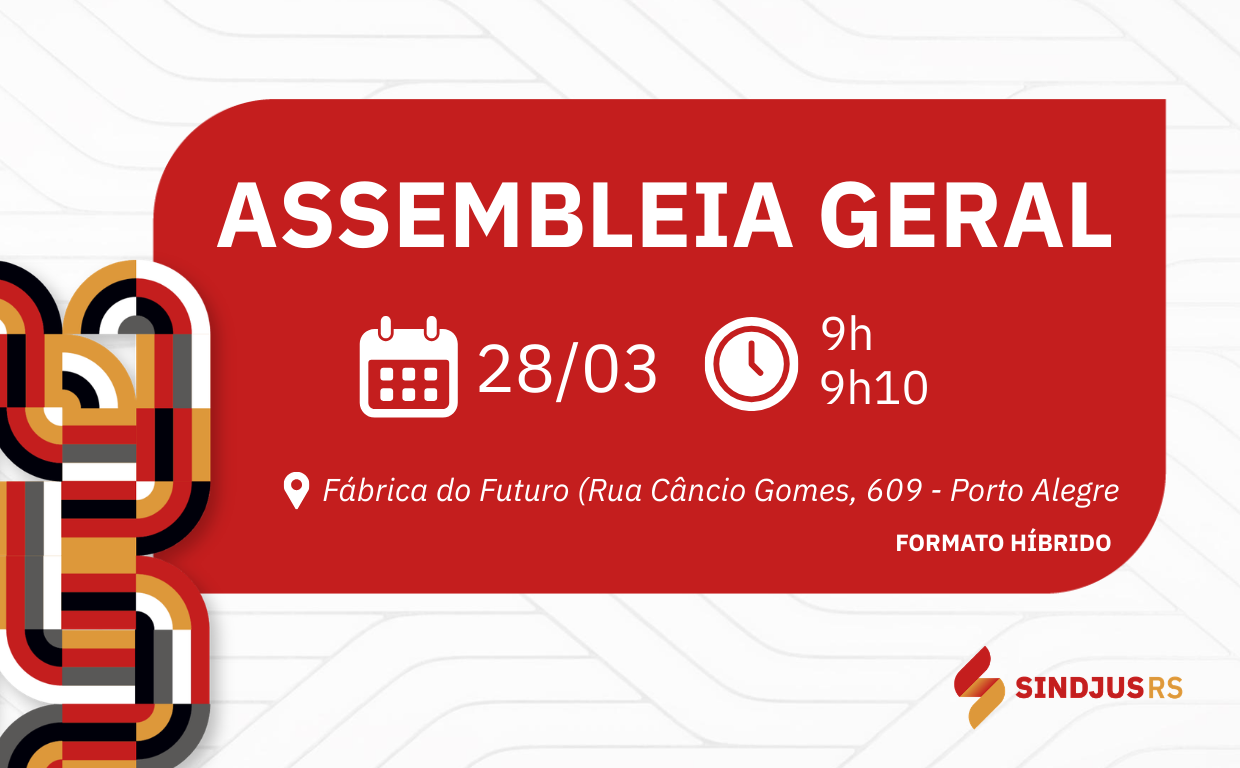 ASSEMBLEIA GERAL

28/03

9h
9h10

Fábrica do Futuro (Rua Câncio Gomes, 609 - Porto Alegre

FORMATO HÍBRIDO

SINDJUS RS